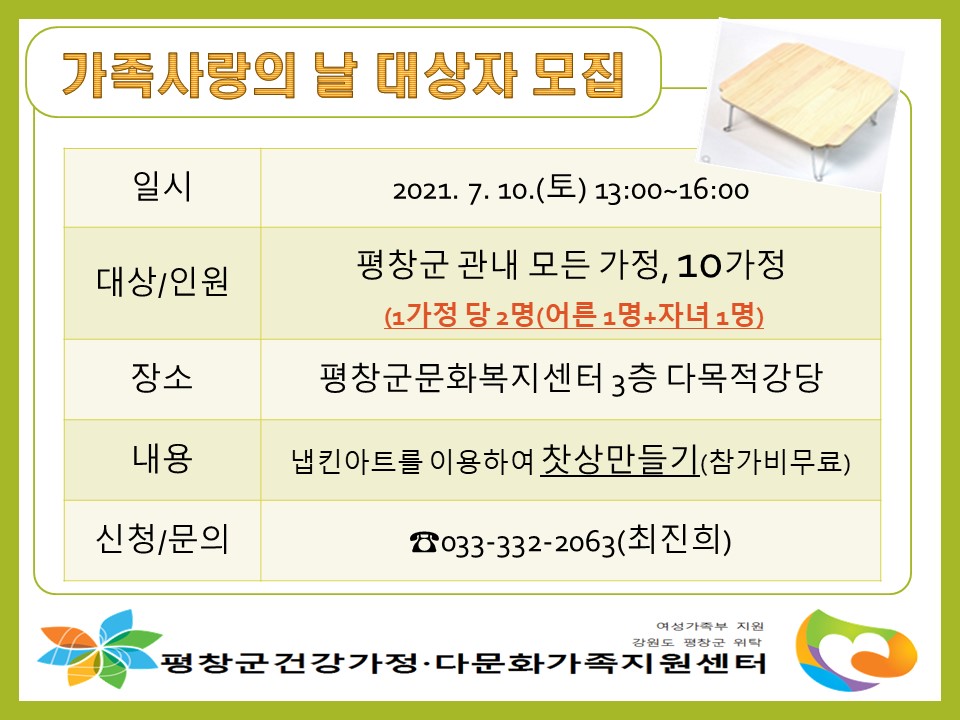 가족사랑의 날 대상자 모집

| 일시 | 2021. 7. 10.(토) 13:00~16:00 |
|---|---|
| 대상/인원 | 평창군 관내 모든 가정, 10가정 (1가정 당 2명(어른 1명+자녀 1명) |
| 장소 | 평창군문화복지센터 3층 다목적강당 |
| 내용 | 냅킨아트를 이용하여 찻상만들기(참가비무료) |
| 신청/문의 | ☎033-332-2063(최진희) |

여성가족부 지원
강원도 평창군 위탁
평창군건강가정·다문화가족지원센터